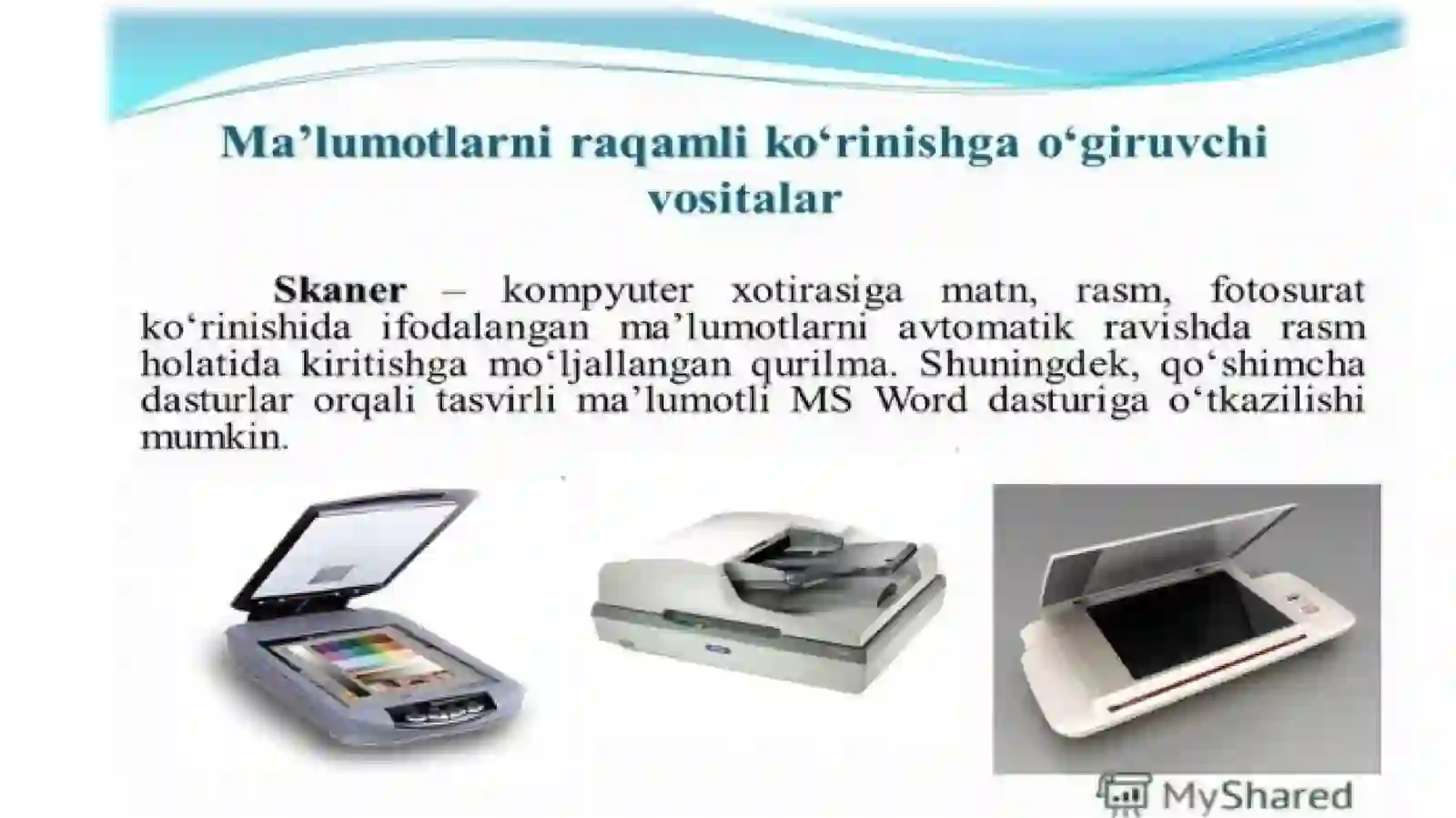 Ma’lumotlarni raqamli ko‘rinishga o‘giruvchi vositalar

Skaner – kompyuter xotirasiga matn, rasm, fotosurat ko‘rinishida ifodalangan ma’lumotlarni avtomatik ravishda rasm holatida kiritishga mo‘ljallangan qurilma. Shuningdek, qo‘shimcha dasturlar orqali tasvirli ma’lumotli MS Word dasturiga o‘tkazilishi mumkin.

MyShared